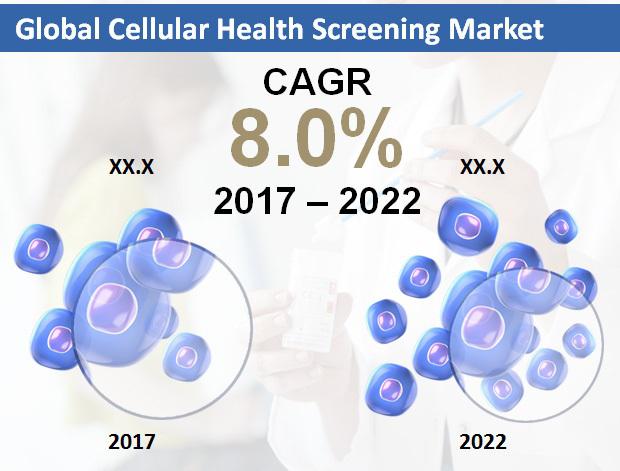 Global Cellular Health Screening Market

CAGR

8.0%

2017 – 2022

XX.X

XX.X

2017

2022